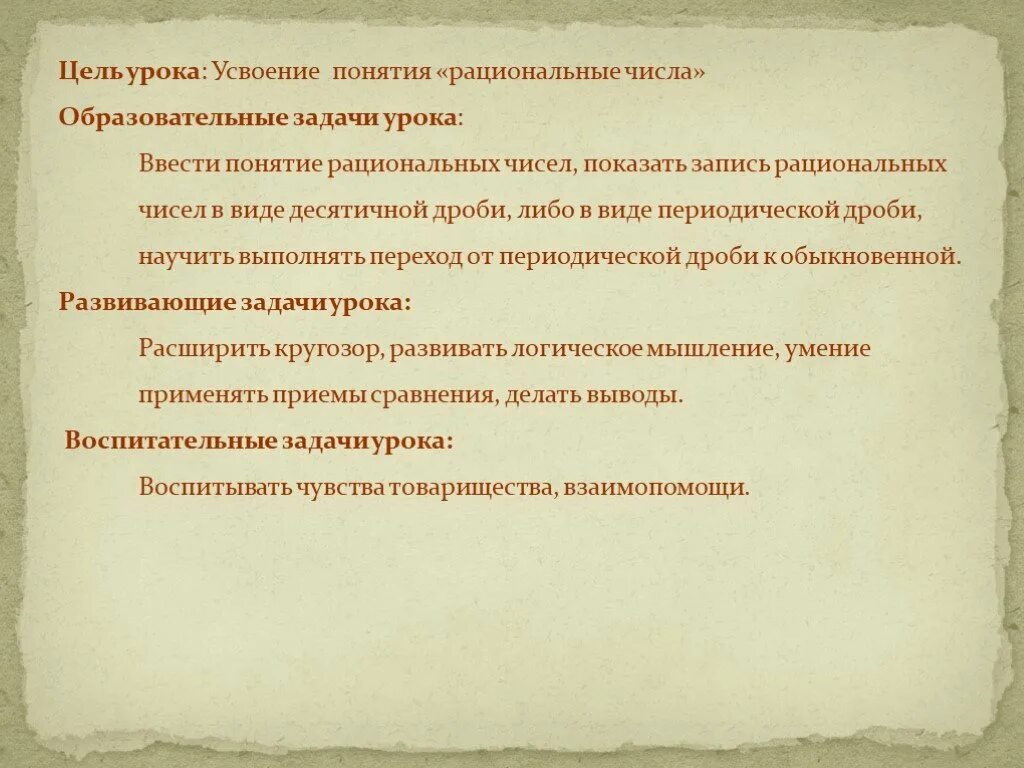 Цель урока: Усвоение понятия «рациональные числа»

Образовательные задачи урока:

Ввести понятие рациональных чисел, показать запись рациональных чисел в виде десятичной дроби, либо в виде периодической дроби, научить выполнять переход от периодической дроби к обыкновенной.

Развивающие задачи урока:

Расширить кругозор, развивать логическое мышление, умение применять приемы сравнения, делать выводы.

Воспитательные задачи урока:

Воспитывать чувства товарищества, взаимопомощи.